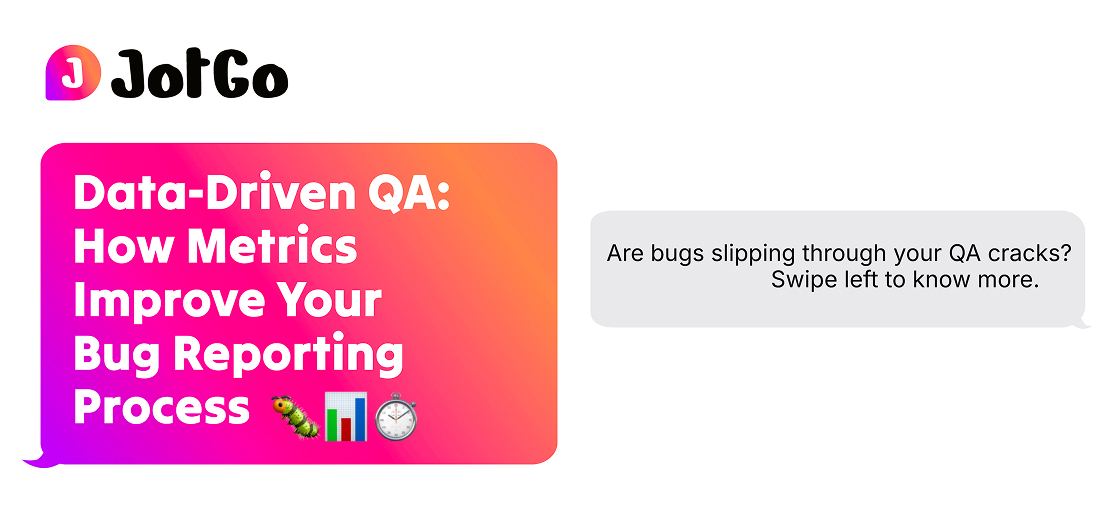 J JotGo

Data-Driven QA: How Metrics Improve Your Bug Reporting Process 🐛📊⏱️

Are bugs slipping through your QA cracks? Swipe left to know more.